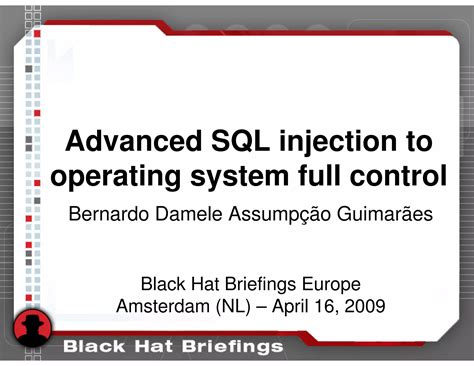 Advanced SQL injection to operating system full control

Bernardo Damele Assumpção Guimarães

Black Hat Briefings Europe
Amsterdam (NL) – April 16, 2009

Black Hat Briefings